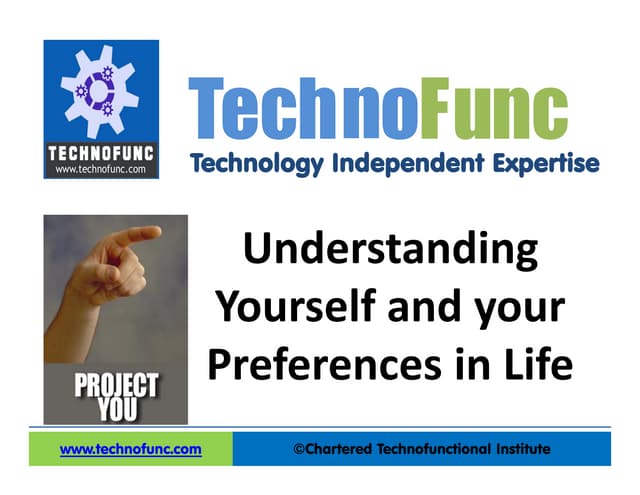 TECHNOFUNC
www.technofunc.com

TechnoFunc
Technology Independent Expertise

PROJECT YOU

Understanding Yourself and your Preferences in Life

www.technofunc.com

©Chartered Technofunctional Institute